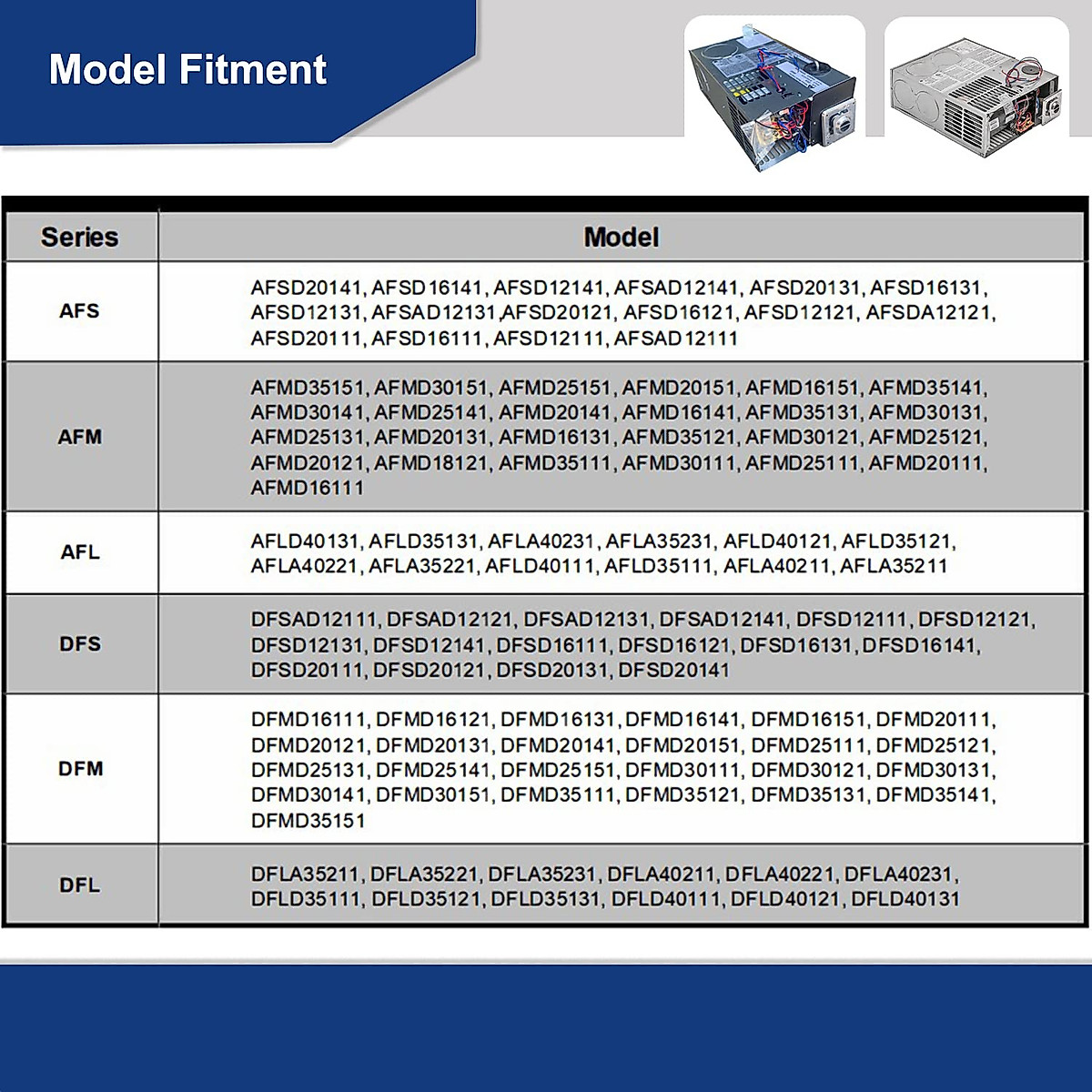 Model Fitment

| Series | Model |
|---|---|
| AFS | AFSD20141, AFSD16141, AFSD12141, AFSAD12141, AFSD20131, AFSD16131, AFSD12131, AFSAD12131,AFSD20121, AFSD16121, AFSD12121, AFSDA12121, AFSD20111, AFSD16111, AFSD12111, AFSAD12111 |
| AFM | AFMD35151, AFMD30151, AFMD25151, AFMD20151, AFMD16151, AFMD35141, AFMD30141, AFMD25141, AFMD20141, AFMD16141, AFMD35131, AFMD30131, AFMD25131, AFMD20131, AFMD16131, AFMD35121, AFMD30121, AFMD25121, AFMD20121, AFMD18121, AFMD35111, AFMD30111, AFMD25111, AFMD20111, AFMD16111 |
| AFL | AFLD40131, AFLD35131, AFLA40231, AFLA35231, AFLD40121, AFLD35121, AFLA40221, AFLA35221, AFLD40111, AFLD35111, AFLA40211, AFLA35211 |
| DFS | DFSAD12111, DFSAD12121, DFSAD12131, DFSAD12141, DFSD12111, DFSD12121, DFSD12131, DFSD12141, DFSD16111, DFSD16121, DFSD16131, DFSD16141, DFSD20111, DFSD20121, DFSD20131, DFSD20141 |
| DFM | DFMD16111, DFMD16121, DFMD16131, DFMD16141, DFMD16151, DFMD20111, DFMD20121, DFMD20131, DFMD20141, DFMD20151, DFMD25111, DFMD25121, DFMD25131, DFMD25141, DFMD25151, DFMD30111, DFMD30121, DFMD30131, DFMD30141, DFMD30151, DFMD35111, DFMD35121, DFMD35131, DFMD35141, DFMD35151 |
| DFL | DFLA35211, DFLA35221, DFLA35231, DFLA40211, DFLA40221, DFLA40231, DFLD35111, DFLD35121, DFLD35131, DFLD40111, DFLD40121, DFLD40131 |